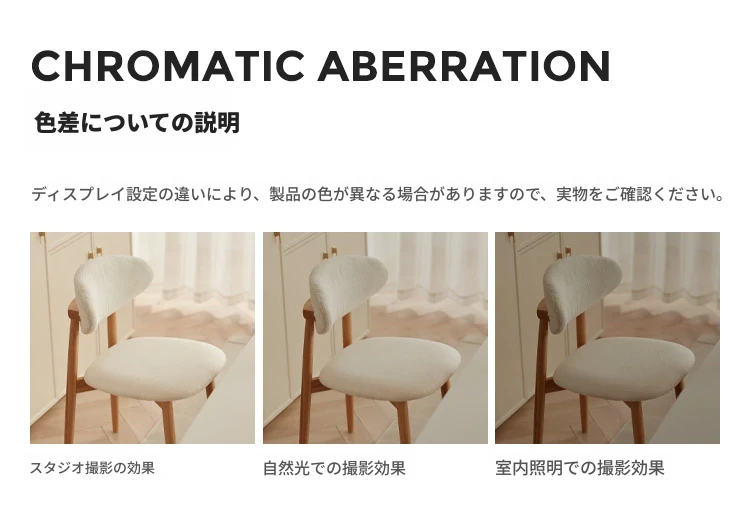 CHROMATIC ABERRATION

色差についての説明

ディスプレイ設定の違いにより、製品の色が異なる場合がありますので、実物をご確認ください。

スタジオ撮影の効果

自然光での撮影効果

室内照明での撮影効果